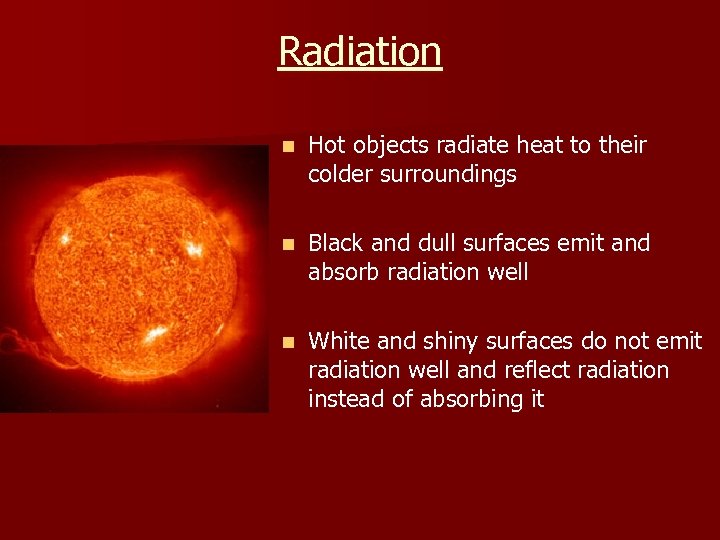 Radiation

- Hot objects radiate heat to their colder surroundings

- Black and dull surfaces emit and absorb radiation well

- White and shiny surfaces do not emit radiation well and reflect radiation instead of absorbing it